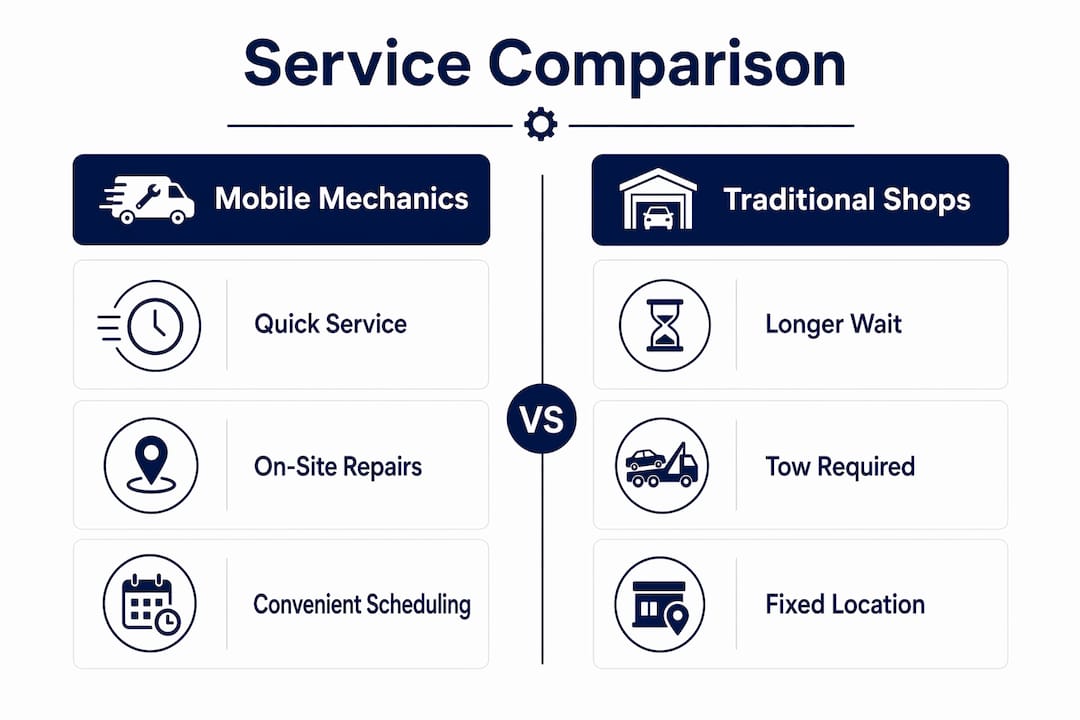 Service Comparison

Mobile Mechanics

Quick Service

On-Site Repairs

Convenient Scheduling

VS

Traditional Shops

Longer Wait

Tow Required

Fixed Location